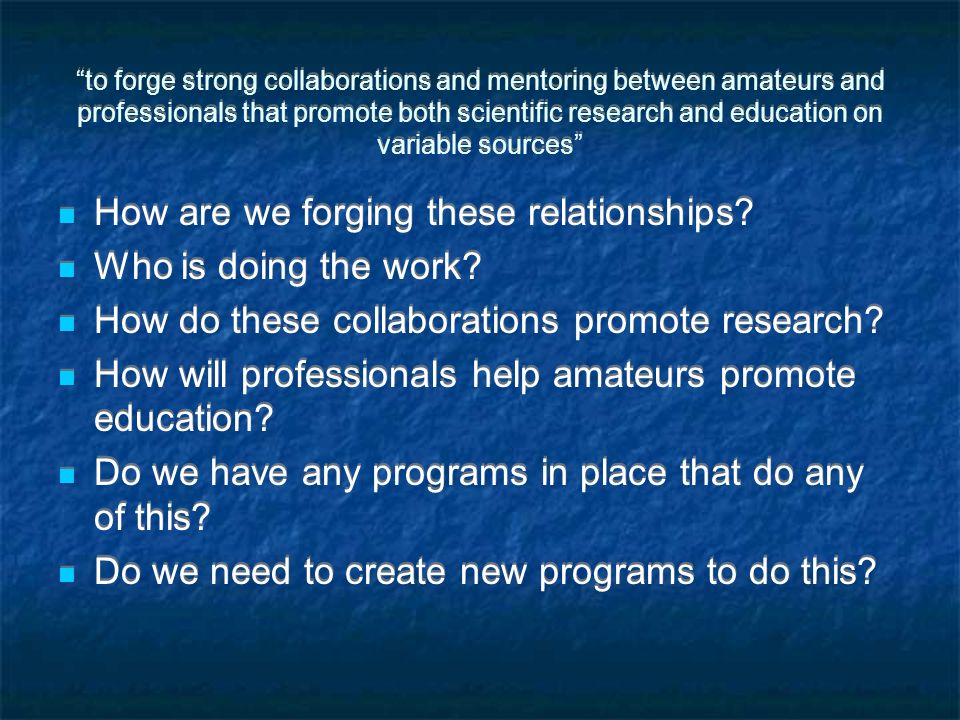 “to forge strong collaborations and mentoring between amateurs and professionals that promote both scientific research and education on variable sources”

- How are we forging these relationships?
- Who is doing the work?
- How do these collaborations promote research?
- How will professionals help amateurs promote education?
- Do we have any programs in place that do any of this?
- Do we need to create new programs to do this?